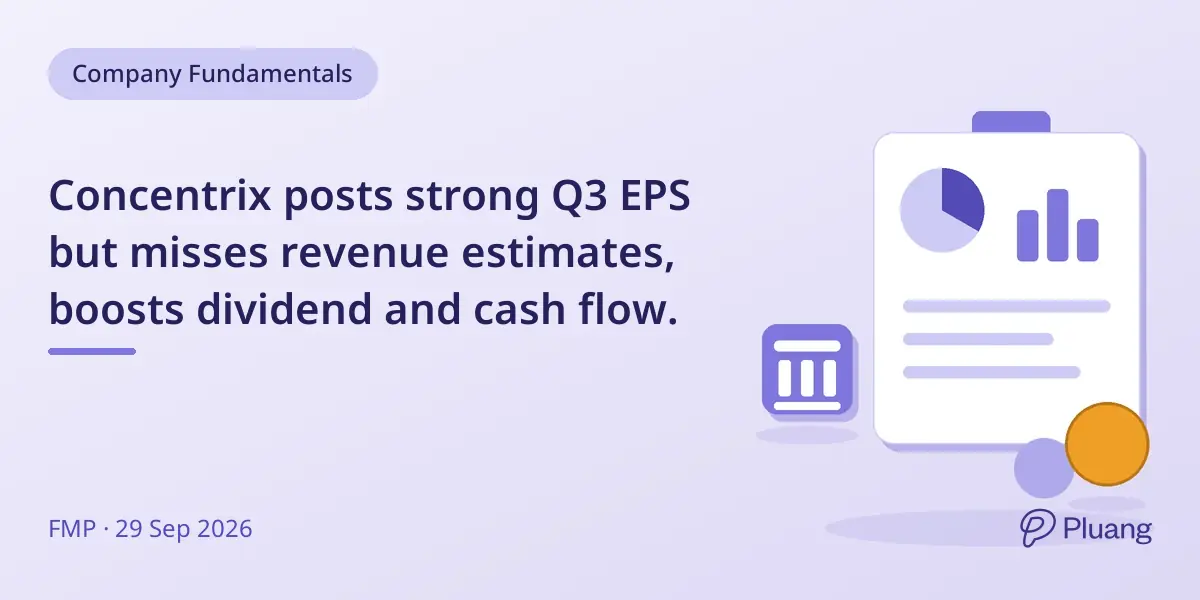 Company Fundamentals

Concentrix posts strong Q3 EPS but misses revenue estimates, boosts dividend and cash flow.

FMP · 29 Sep 2026

Pluang